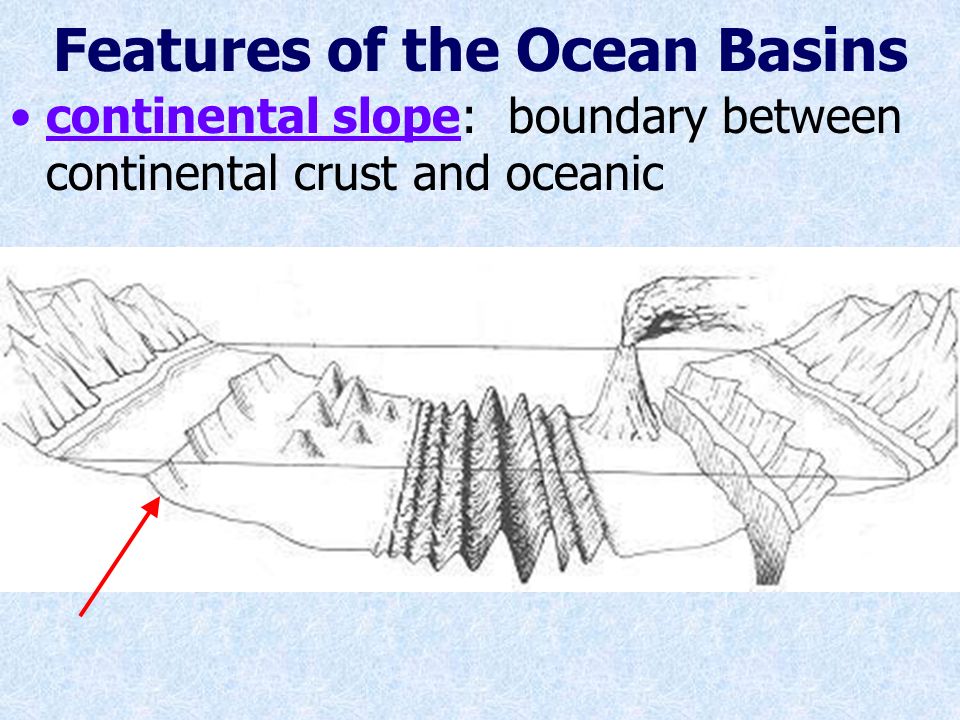 Features of the Ocean Basins

• continental slope: boundary between continental crust and oceanic